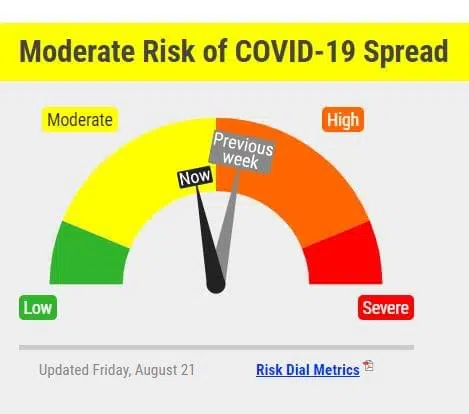 Moderate Risk of COVID-19 Spread

Moderate

High

Previous week

Now

Low

Severe

Updated Friday, August 21

Risk Dial Metrics